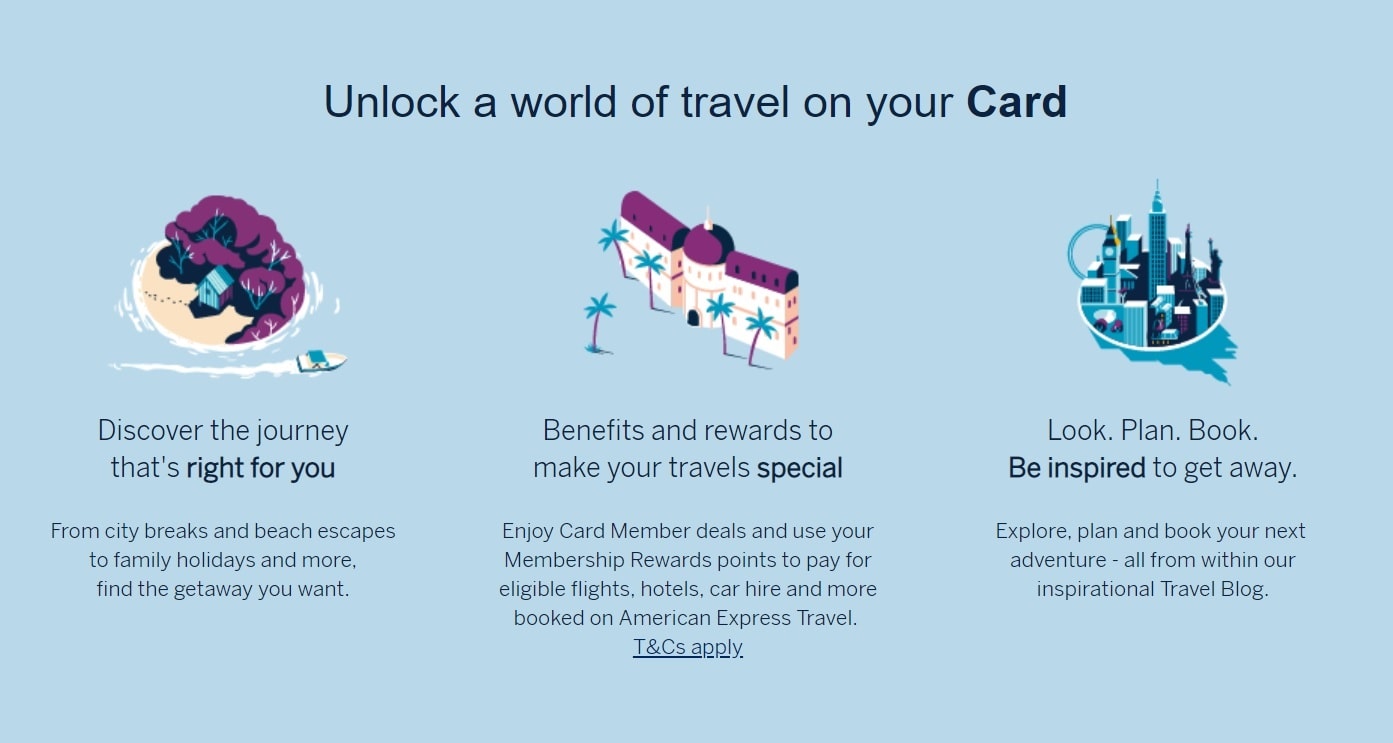 Unlock a world of travel on your Card

Discover the journey that's right for you

From city breaks and beach escapes to family holidays and more, find the getaway you want.

Benefits and rewards to make your travels special

Enjoy Card Member deals and use your Membership Rewards points to pay for eligible flights, hotels, car hire and more booked on American Express Travel. T&Cs apply

Look. Plan. Book. Be inspired to get away.

Explore, plan and book your next adventure - all from within our inspirational Travel Blog.